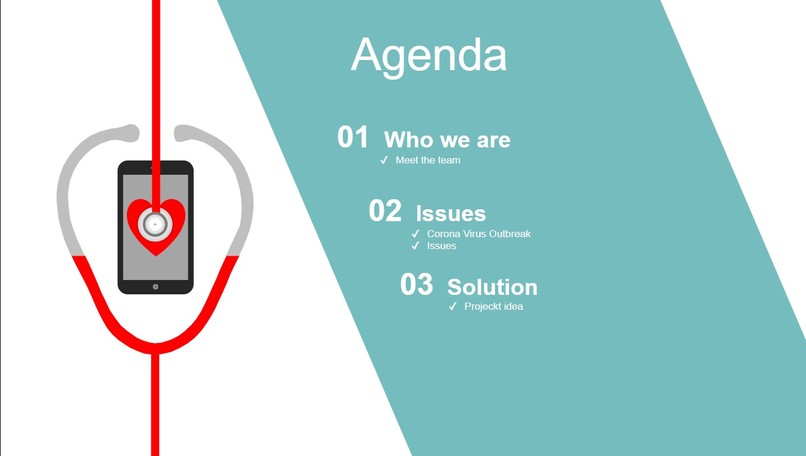 Agenda

01 Who we are
✓ Meet the team

02 Issues
✓ Corona Virus Outbreak
✓ Issues

03 Solution
✓ Projeckt idea